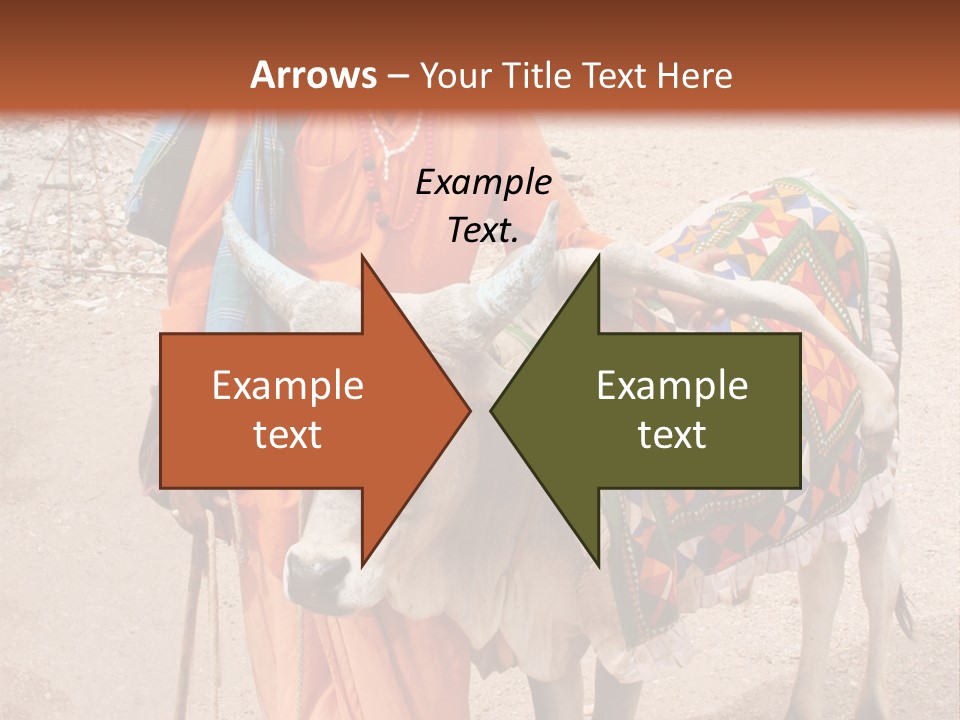 Arrows – Your Title Text Here

Example Text.

Example text

Example text